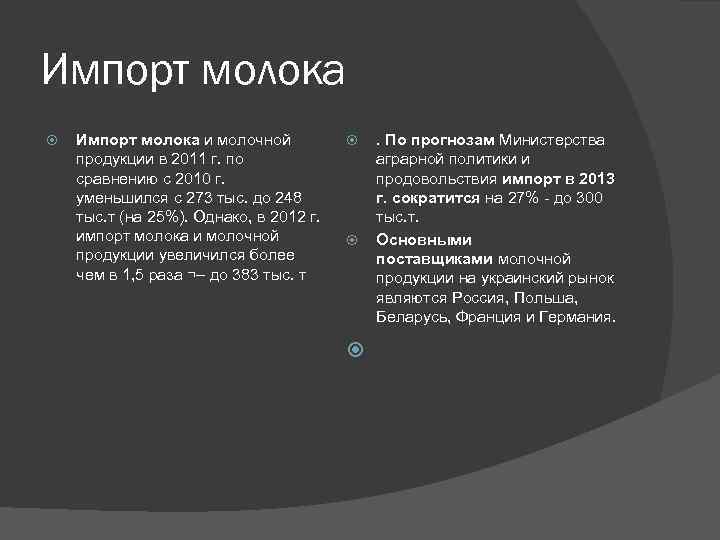 Импорт молока

Импорт молока и молочной продукции в 2011 г. по сравнению с 2010 г. уменьшился с 273 тыс. до 248 тыс.т (на 25%). Однако, в 2012 г. импорт молока и молочной продукции увеличился более чем в 1,5 раза ¬– до 383 тыс. т

. По прогнозам Министерства аграрной политики и продовольствия импорт в 2013 г. сократится на 27% - до 300 тыс.т.

Основными поставщиками молочной продукции на украинский рынок являются Россия, Польша, Беларусь, Франция и Германия.